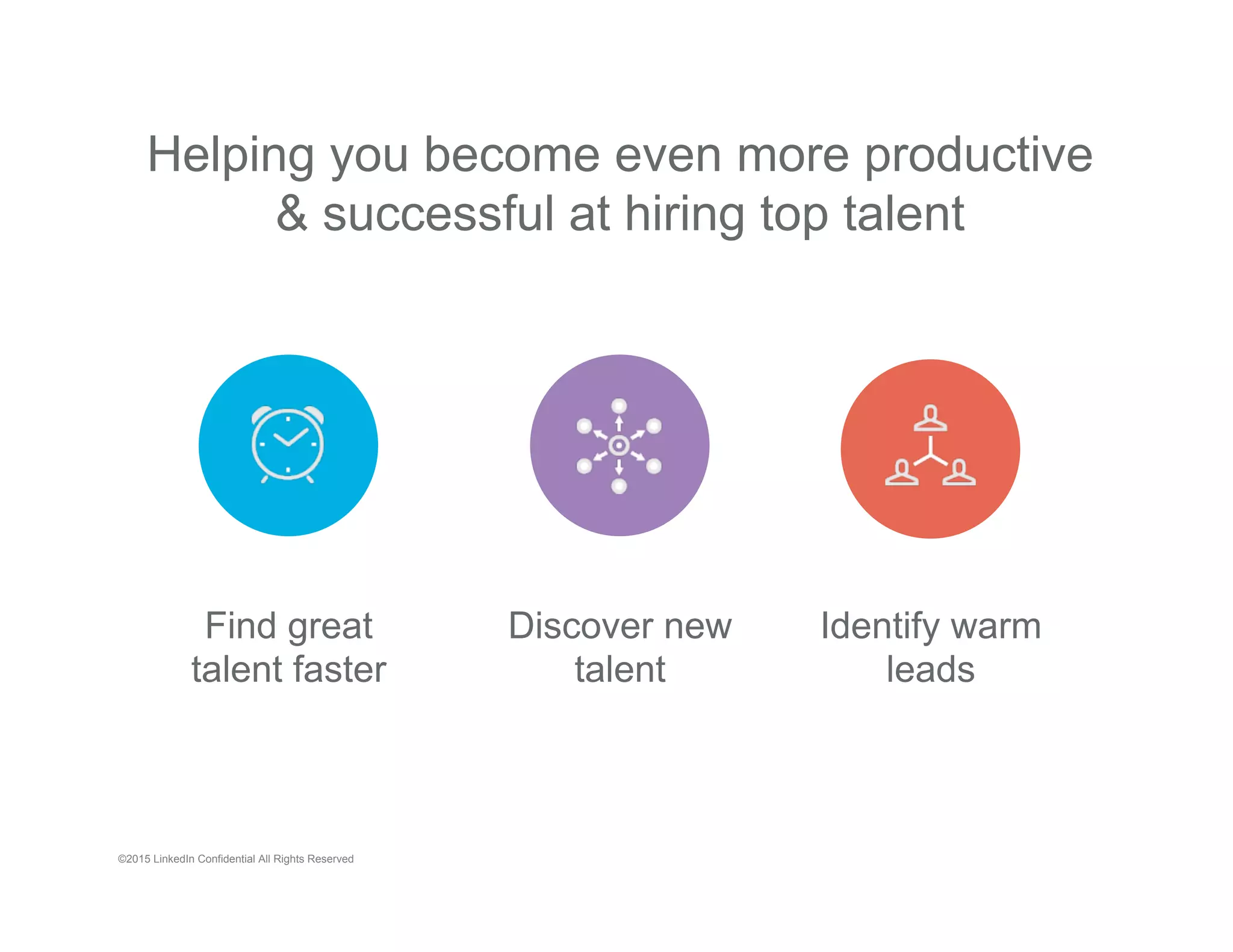 Helping you become even more productive & successful at hiring top talent

Find great talent faster

Discover new talent

Identify warm leads

©2015 LinkedIn Confidential All Rights Reserved